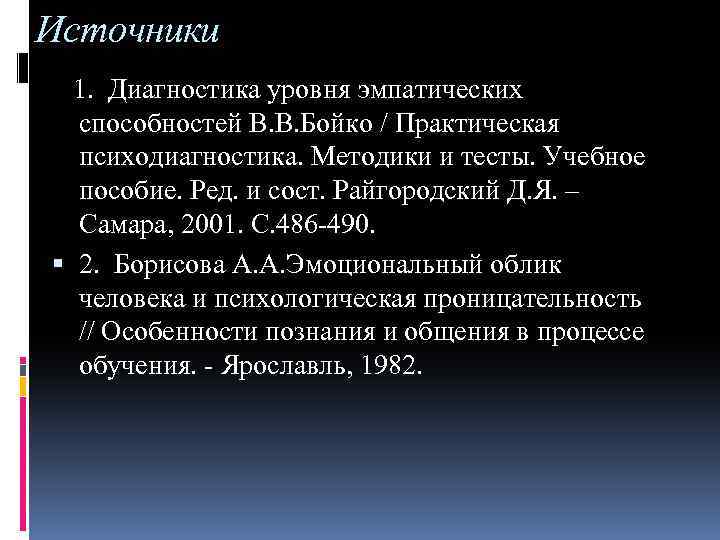 Источники

1. Диагностика уровня эмпатических способностей В.В.Бойко / Практическая психодиагностика. Методики и тесты. Учебное пособие. Ред. и сост. Райгородский Д.Я. – Самара, 2001. С.486-490.

2. Борисова А.А.Эмоциональный облик человека и психологическая проницательность // Особенности познания и общения в процессе обучения. - Ярославль, 1982.